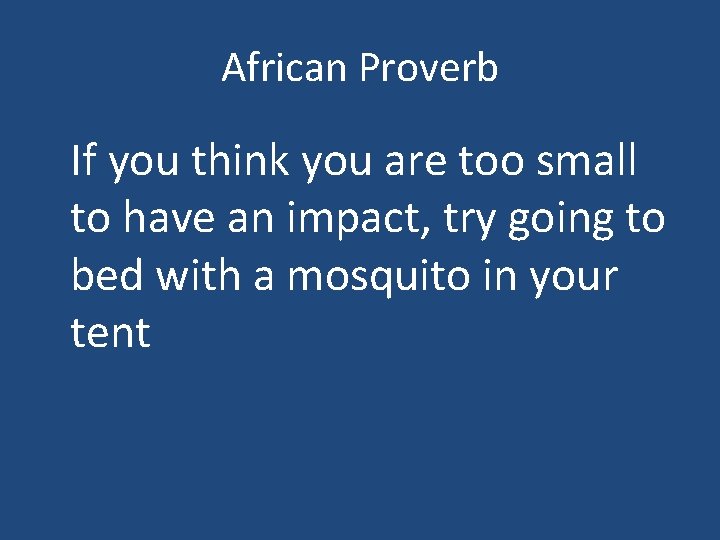 African Proverb

If you think you are too small to have an impact, try going to bed with a mosquito in your tent